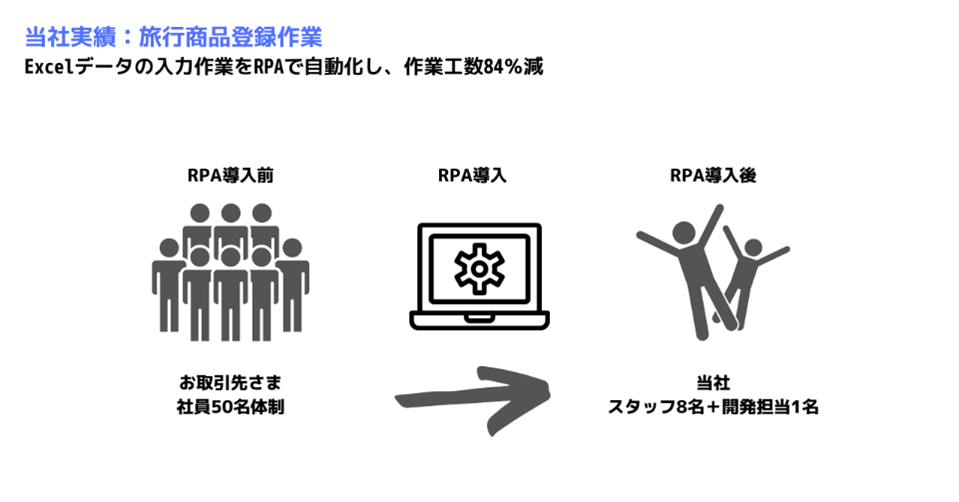 当社実績：旅行商品登録作業
Excelデータの入力作業をRPAで自動化し、作業工数84%減

RPA導入前

RPA導入

RPA導入後

お取引先さま
社員50名体制

当社
スタッフ8名＋開発担当1名